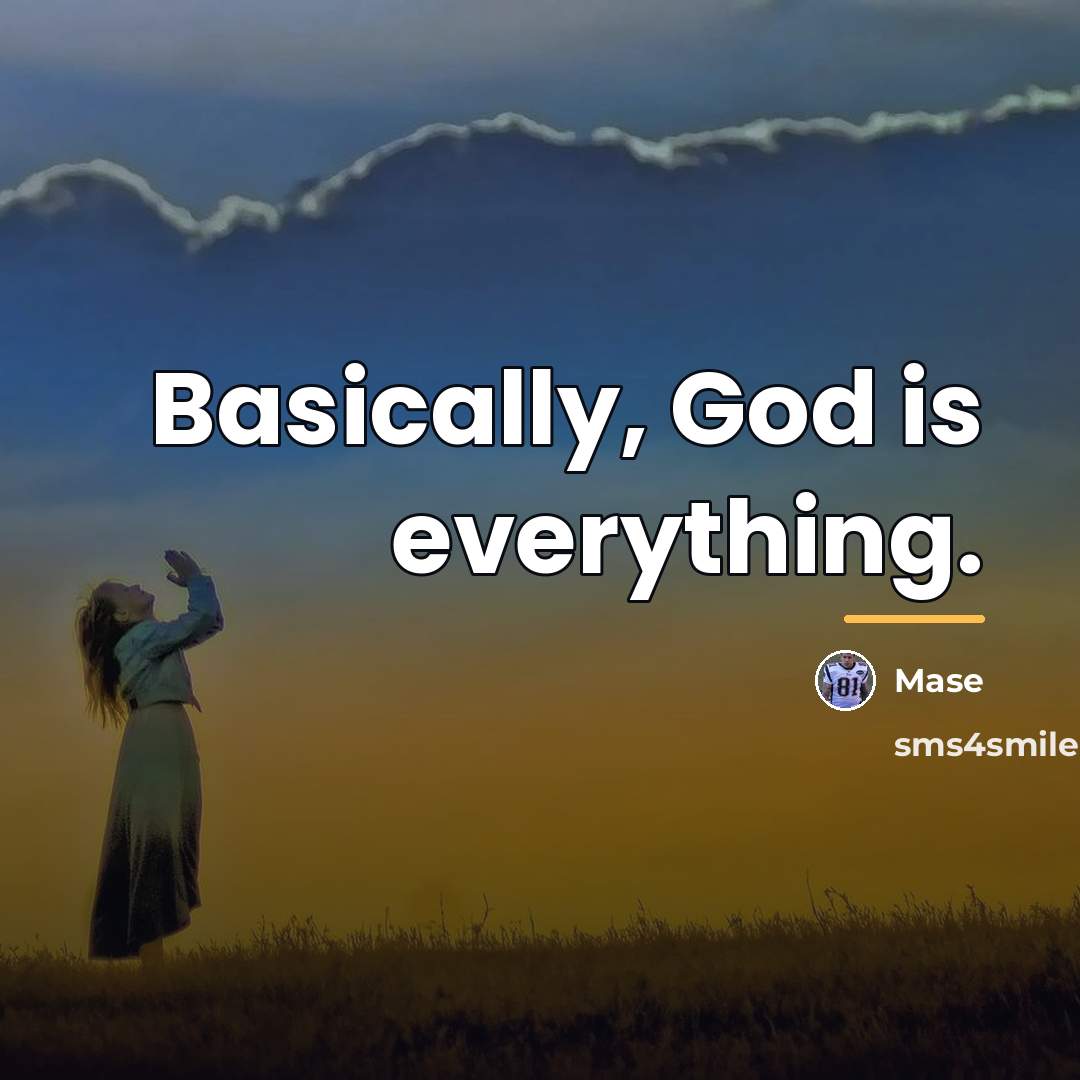 Basically, God is everything.

81

Mase

sms4smile